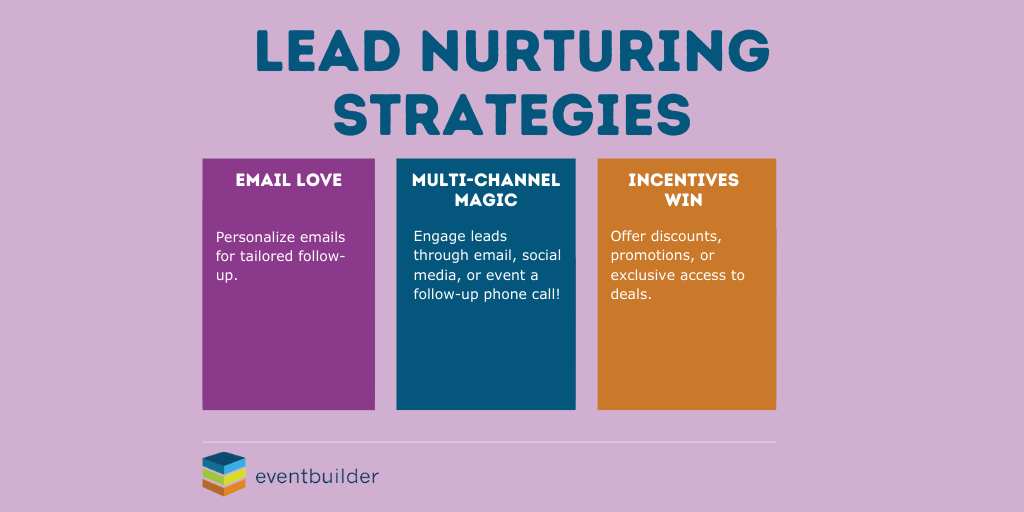 LEAD NURTURING STRATEGIES

EMAIL LOVE

Personalize emails for tailored follow-up.

MULTI-CHANNEL MAGIC

Engage leads through email, social media, or event a follow-up phone call!

INCENTIVES WIN

Offer discounts, promotions, or exclusive access to deals.

eventbuilder